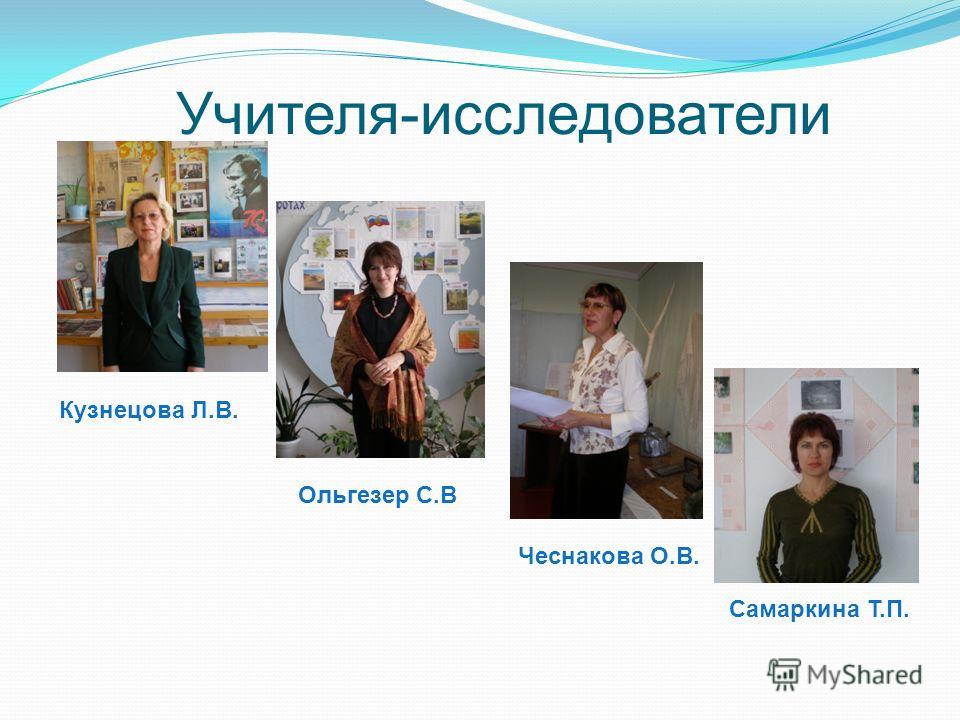 Учителя-исследователи

Кузнецова Л.В.

Ольгезер С.В

Чеснакова О.В.

Самаркина Т.П.

MyShared